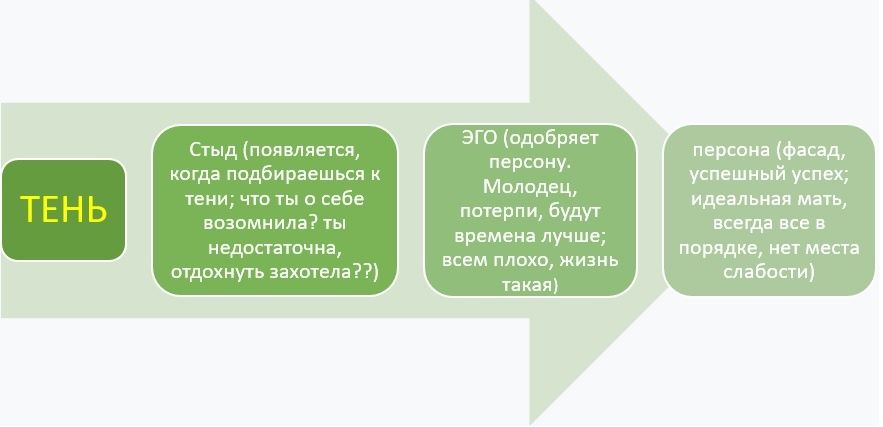 ТЕНЬ

Стыд (появляется, когда подбираешься к тени; что ты о себе возомнила? ты недостаточна, отдохнуть захотела??)

ЭГО (одобряет персону. Молодец, потерпи, будут времена лучше; всем плохо, жизнь такая)

персона (фасад, успешный успех; идеальная мать, всегда все в порядке, нет места слабости)